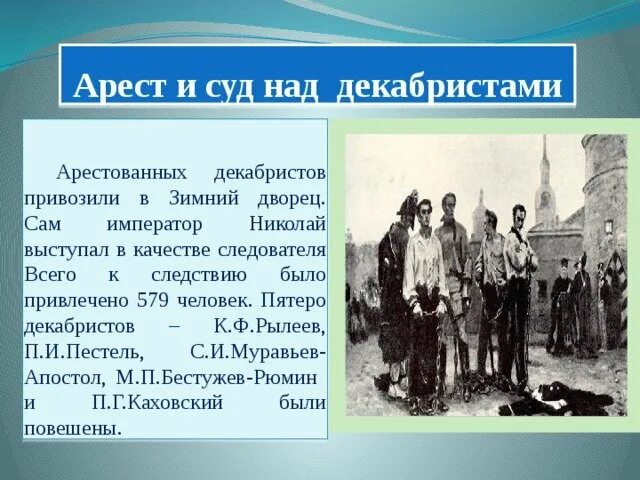 Арест и суд над декабристами

Арестованных декабристов привозили в Зимний дворец. Сам император Николай выступал в качестве следователя Всего к следствию было привлечено 579 человек. Пятеро декабристов – К.Ф.Рылеев, П.И.Пестель, С.И.Муравьев-Апостол, М.П.Бестужев-Рюмин и П.Г.Каховский были повешены.